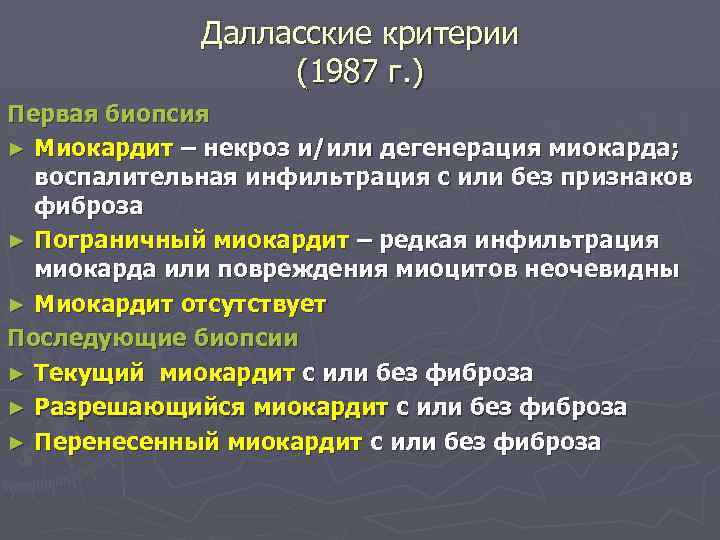 Далласские критерии (1987 г.)

Первая биопсия

► Миокардит – некроз и/или дегенерация миокарда; воспалительная инфильтрация с или без признаков фиброза

► Пограничный миокардит – редкая инфильтрация миокарда или повреждения миоцитов неочевидны

► Миокардит отсутствует

Последующие биопсии

► Текущий миокардит с или без фиброза

► Разрешающийся миокардит с или без фиброза

► Перенесенный миокардит с или без фиброза